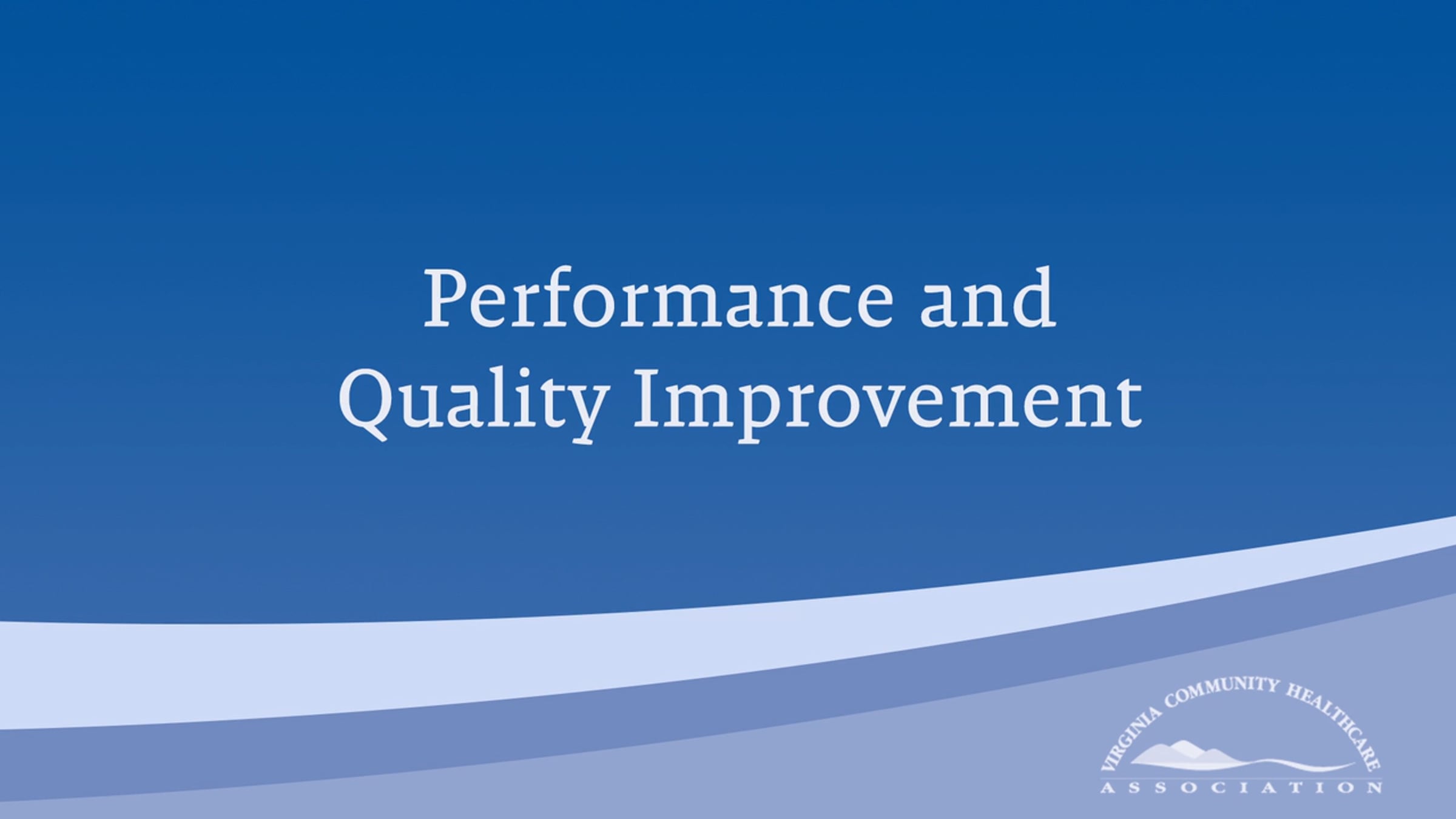 Performance and Quality Improvement

VIRGINIA COMMUNITY HEALTHCARE
ASSOCIATION